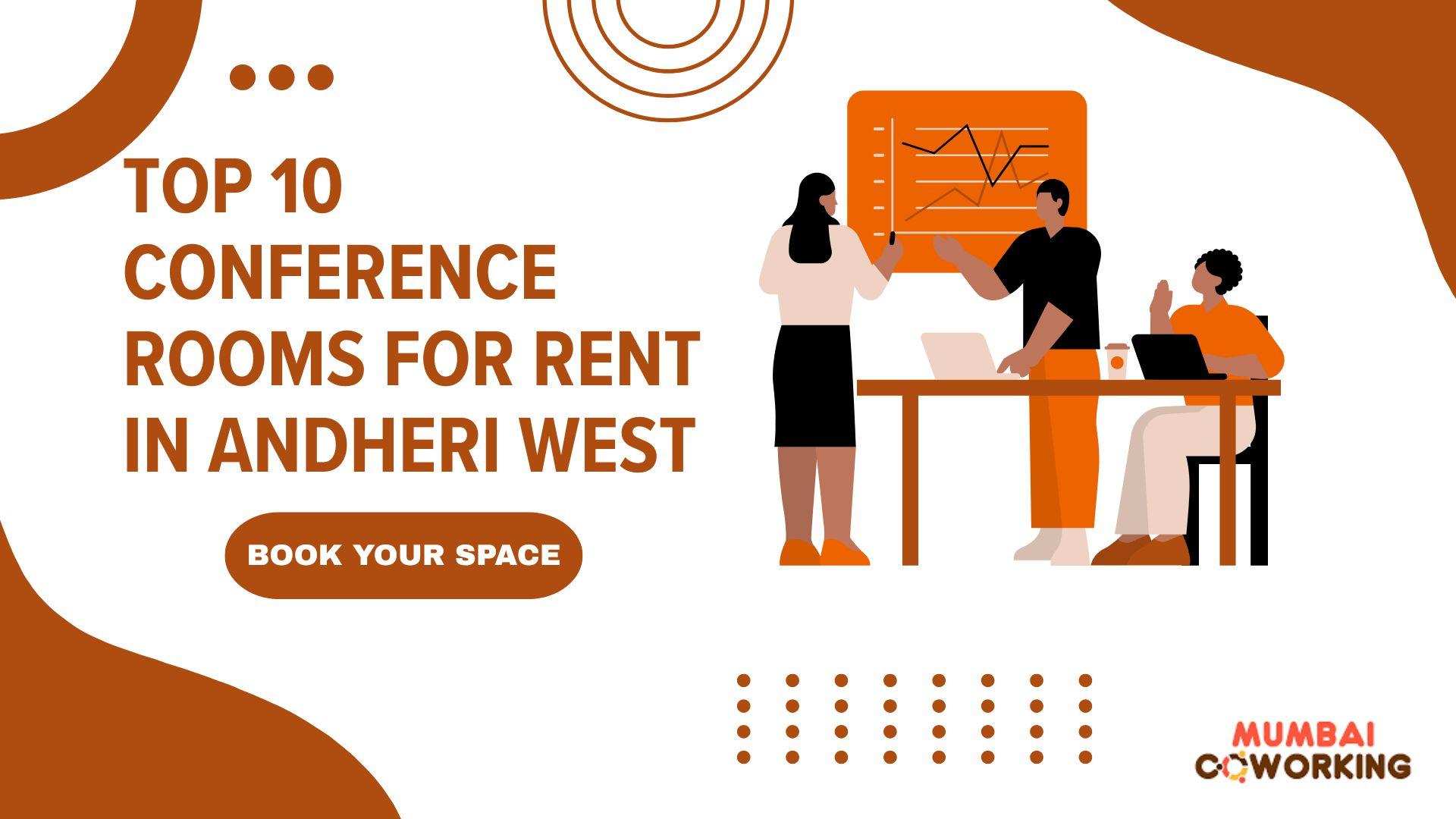 TOP 10 CONFERENCE ROOMS FOR RENT IN ANDHERI WEST

BOOK YOUR SPACE

MUMBAI
COWORKING